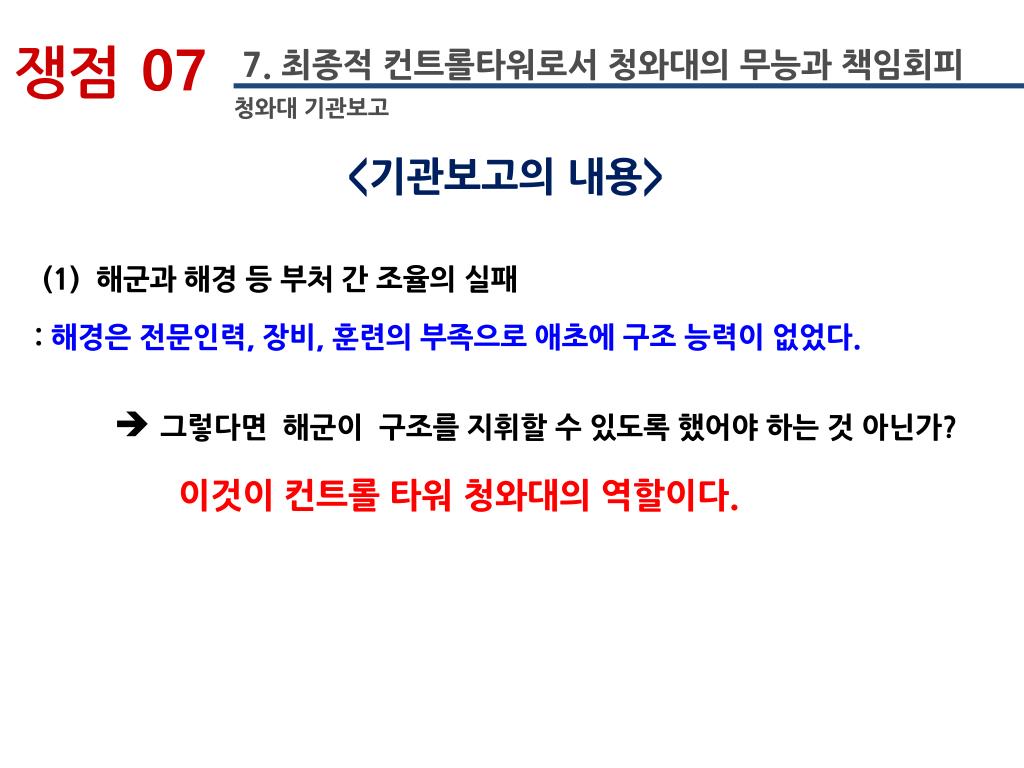 쟁점 07

7. 최종적 컨트롤타워로서 청와대의 무능과 책임회피

청와대 기관보고

<기관보고의 내용>

(1) 해군과 해경 등 부처 간 조율의 실패

: 해경은 전문인력, 장비, 훈련의 부족으로 애초에 구조 능력이 없었다.

➔ 그렇다면 해군이 구조를 지휘할 수 있도록 했어야 하는 것 아닌가?

이것이 컨트롤 타워 청와대의 역할이다.